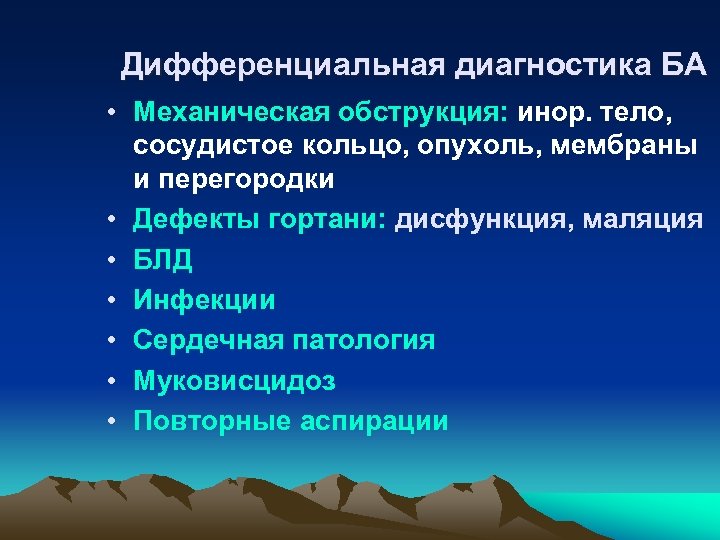 Дифференциальная диагностика БА

• Механическая обструкция: инор. тело, сосудистое кольцо, опухоль, мембраны и перегородки
• Дефекты гортани: дисфункция, маляция
• БЛД
• Инфекции
• Сердечная патология
• Муковисцидоз
• Повторные аспирации